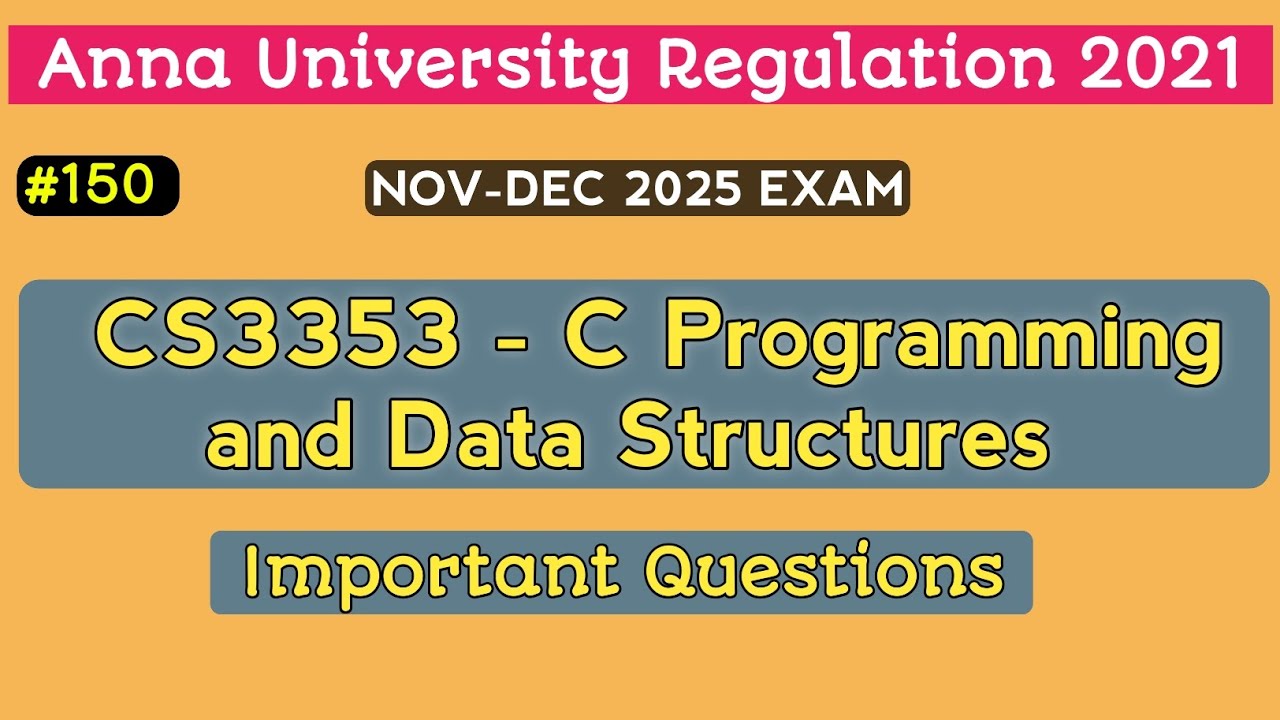 Anna University Regulation 2021

#150

NOV-DEC 2025 EXAM

CS3353 - C Programming and Data Structures

Important Questions